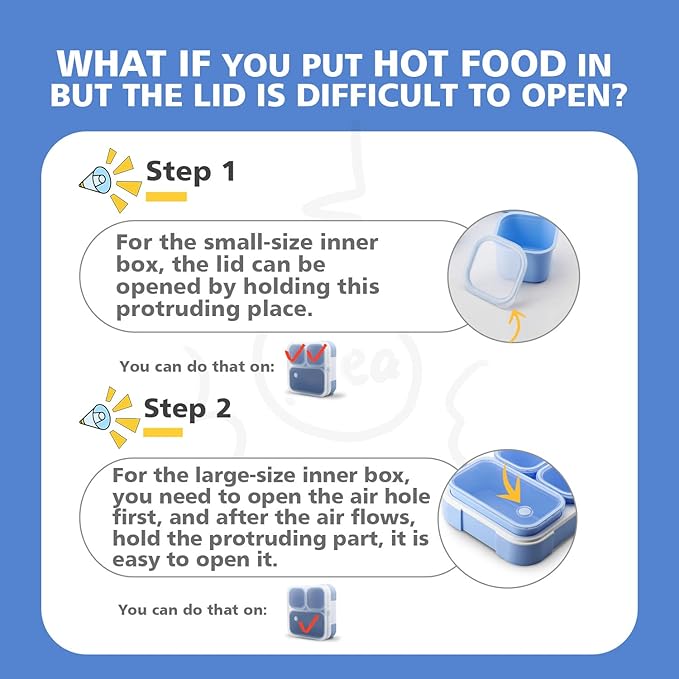 WHAT IF YOU PUT HOT FOOD IN BUT THE LID IS DIFFICULT TO OPEN?

Step 1

For the small-size inner box, the lid can be opened by holding this protruding place.

You can do that on:

Step 2

For the large-size inner box, you need to open the air hole first, and after the air flows, hold the protruding part, it is easy to open it.

You can do that on: